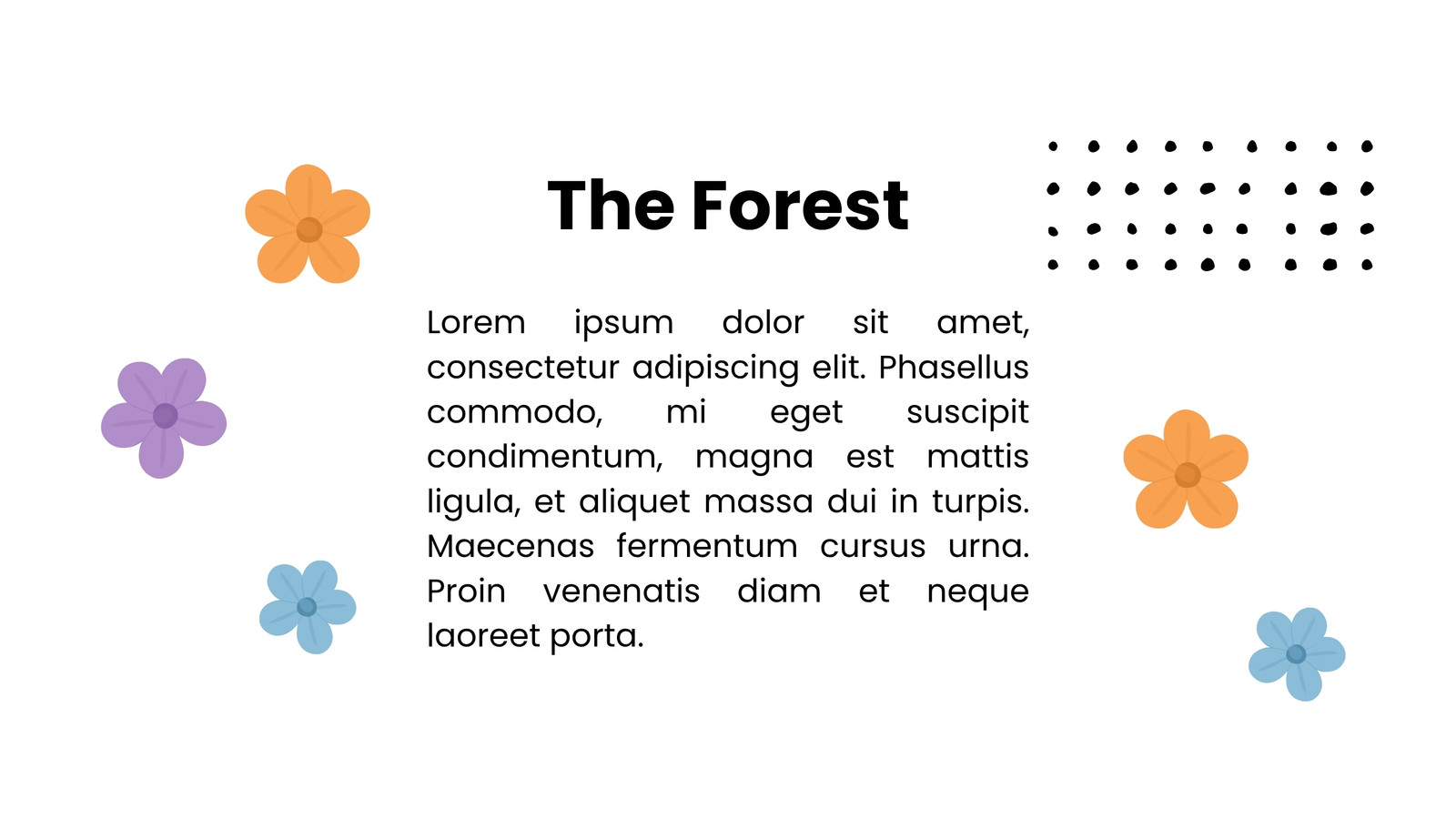 The Forest

Lorem ipsum dolor sit amet, consectetur adipiscing elit. Phasellus commodo, mi eget suscipit condimentum, magna est mattis ligula, et aliquet massa dui in turpis. Maecenas fermentum cursus urna. Proin venenatis diam et neque laoreet porta.